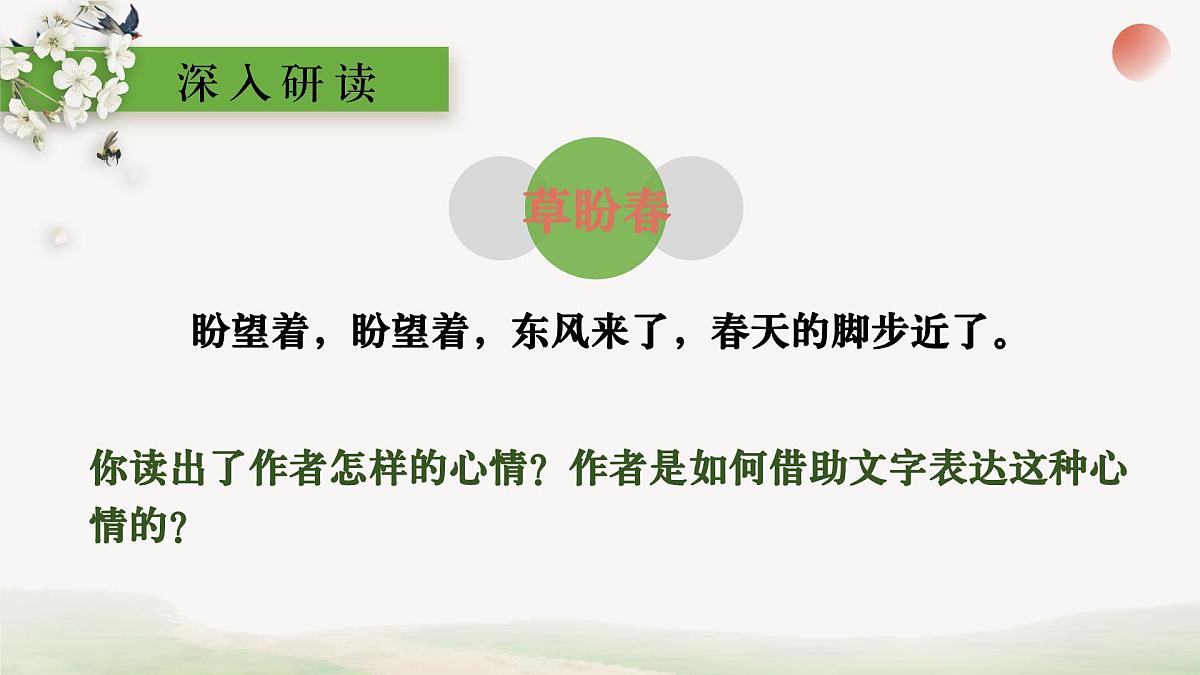 深入研读

草盼春

盼望着，盼望着，东风来了，春天的脚步近了。

你读出了作者怎样的心情？作者是如何借助文字表达这种心情的？